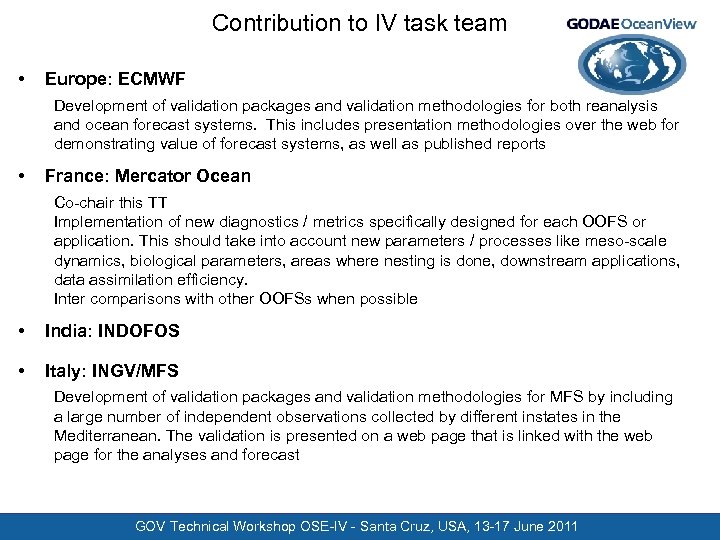 Contribution to IV task team

GODAE OceanView

• Europe: ECMWF

Development of validation packages and validation methodologies for both reanalysis and ocean forecast systems. This includes presentation methodologies over the web for demonstrating value of forecast systems, as well as published reports

• France: Mercator Ocean

Co-chair this TT
Implementation of new diagnostics / metrics specifically designed for each OOFS or application. This should take into account new parameters / processes like meso-scale dynamics, biological parameters, areas where nesting is done, downstream applications, data assimilation efficiency.
Inter comparisons with other OOFSs when possible

• India: INDOFOS

• Italy: INGV/MFS

Development of validation packages and validation methodologies for MFS by including a large number of independent observations collected by different instates in the Mediterranean. The validation is presented on a web page that is linked with the web page for the analyses and forecast

GOV Technical Workshop OSE-IV - Santa Cruz, USA, 13-17 June 2011